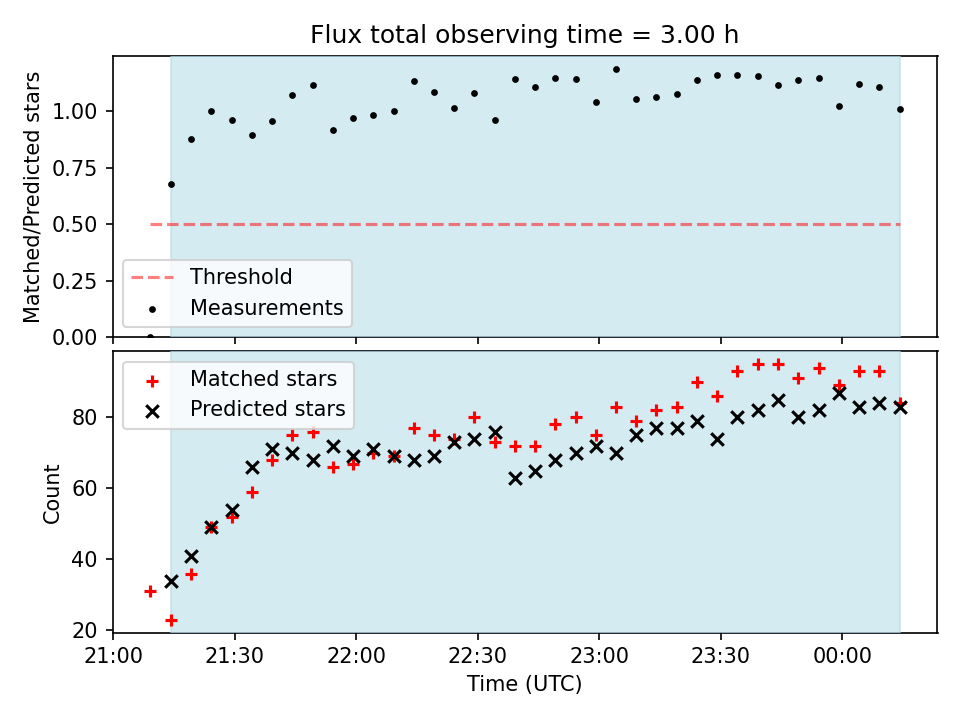 Flux total observing time = 3.00 h

Matched/Predicted stars

1.00
0.75
0.50
0.25
0.00

Threshold
Measurements

Matched stars
Predicted stars

Count

80
60
40
20

21:00
21:30
22:00
22:30
23:00
23:30
00:00

Time (UTC)